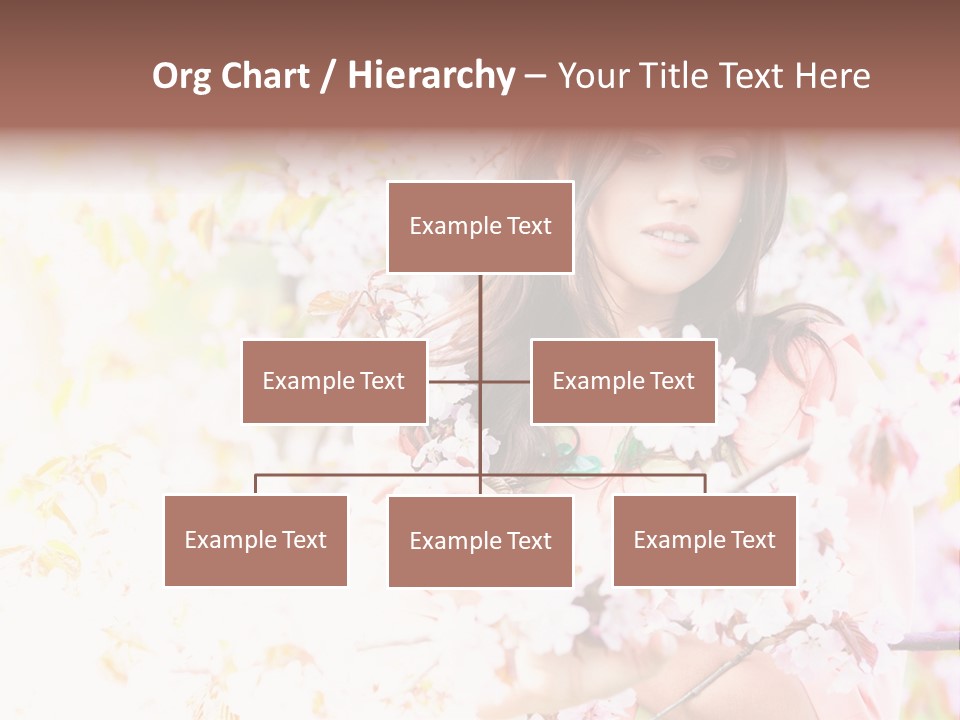 Org Chart / Hierarchy – Your Title Text Here

Example Text

Example Text

Example Text

Example Text

Example Text

Example Text